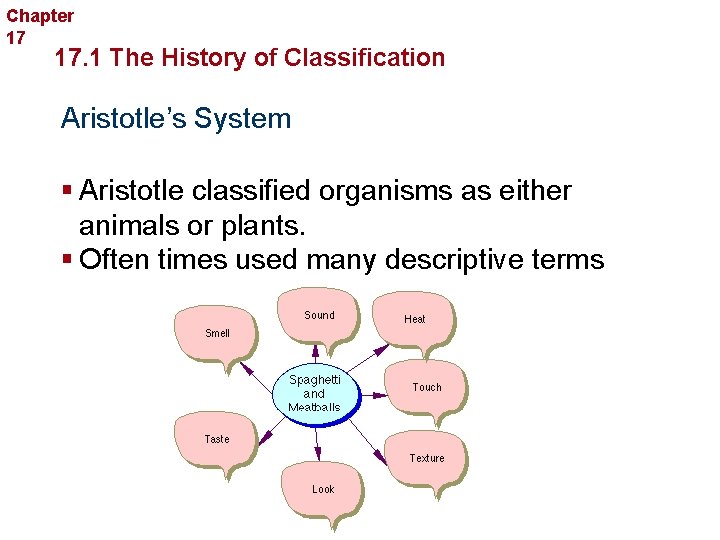 Chapter 17

17.1 The History of Classification

Aristotle's System

▪ Aristotle classified organisms as either animals or plants.
▪ Often times used many descriptive terms

Spaghetti and Meatballs

Smell

Sound

Heat

Touch

Texture

Look

Taste